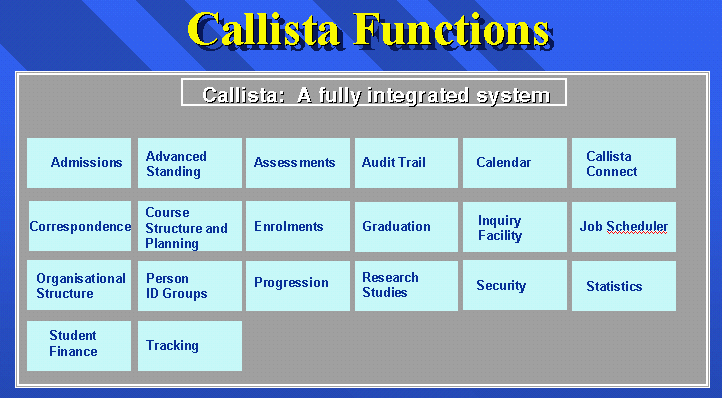 Callista Functions

Callista: A fully integrated system

Admissions

Advanced Standing

Assessments

Audit Trail

Calendar

Callista Connect

Correspondence

Course Structure and Planning

Enrolments

Graduation

Inquiry Facility

Job Scheduler

Organisational Structure

Person ID Groups

Progression

Research Studies

Security

Statistics

Student Finance

Tracking